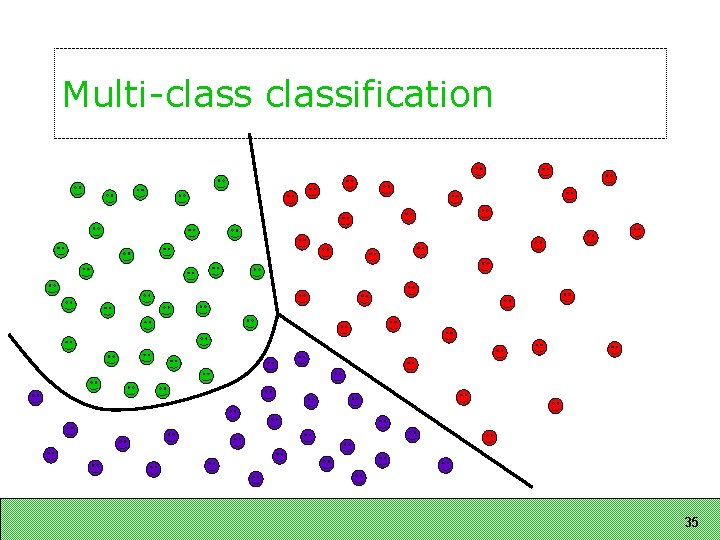 Multi-class classification

35